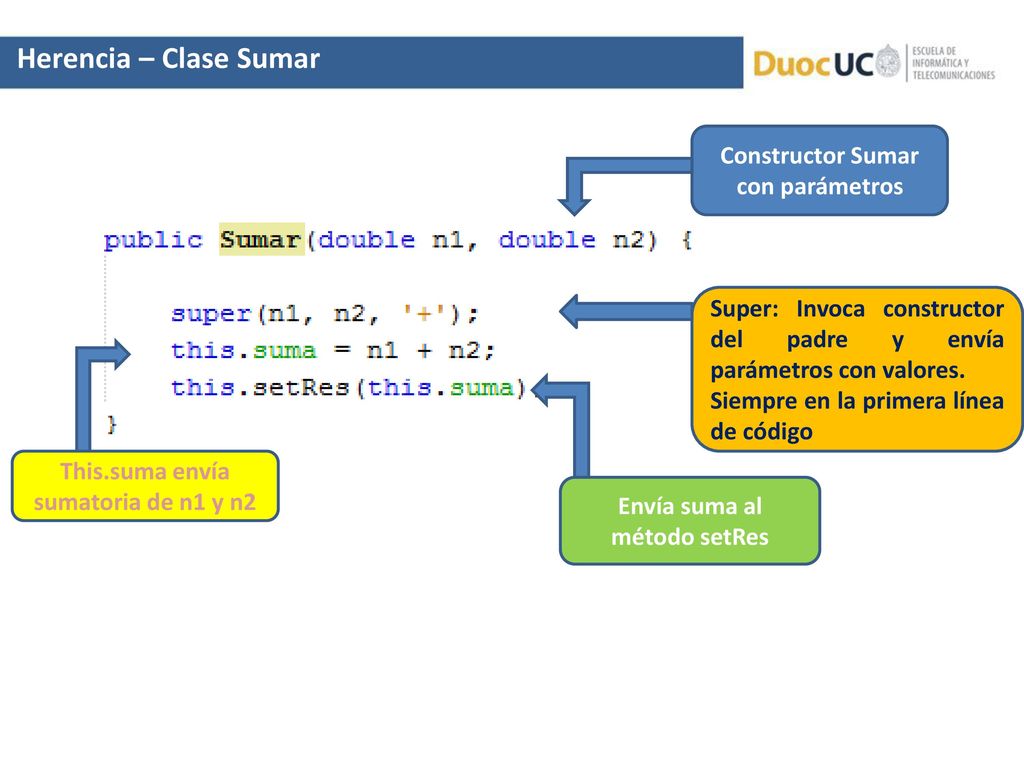 Herencia – Clase Sumar

DuocUC ESCUELA DE INFORMÁTICA Y TELECOMUNICACIONES

Constructor Sumar con parámetros

public Sumar(double n1, double n2) {

super(n1, n2, '+');
this.suma = n1 + n2;
this.setRes(this.suma)
}

Super: Invoca constructor del padre y envía parámetros con valores. Siempre en la primera línea de código

This.suma envía sumatoria de n1 y n2

Envía suma al método setRes